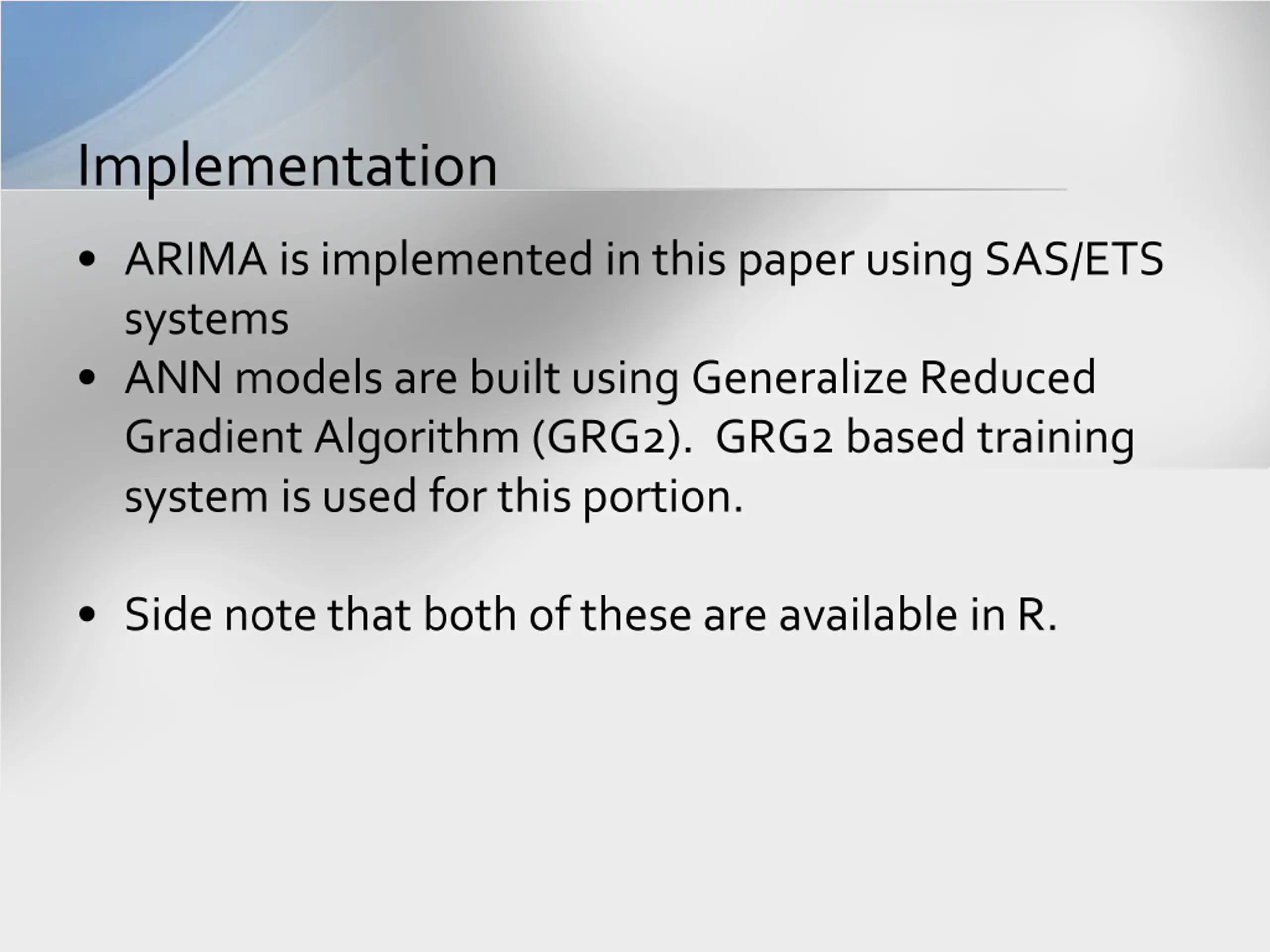 Implementation

• ARIMA is implemented in this paper using SAS/ETS systems
• ANN models are built using Generalize Reduced Gradient Algorithm (GRG2). GRG2 based training system is used for this portion.

• Side note that both of these are available in R.